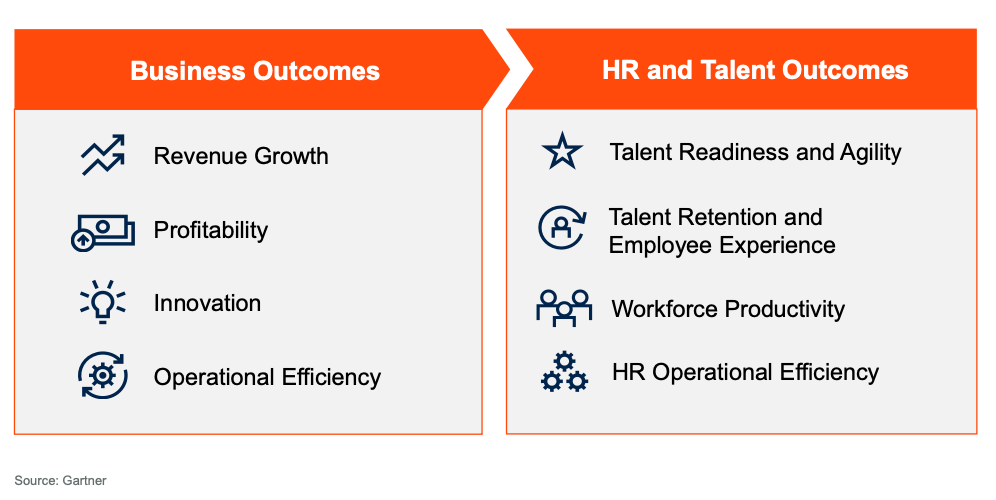 Business Outcomes

Revenue Growth

Profitability

Innovation

Operational Efficiency

HR and Talent Outcomes

Talent Readiness and Agility

Talent Retention and Employee Experience

Workforce Productivity

HR Operational Efficiency

Source: Gartner